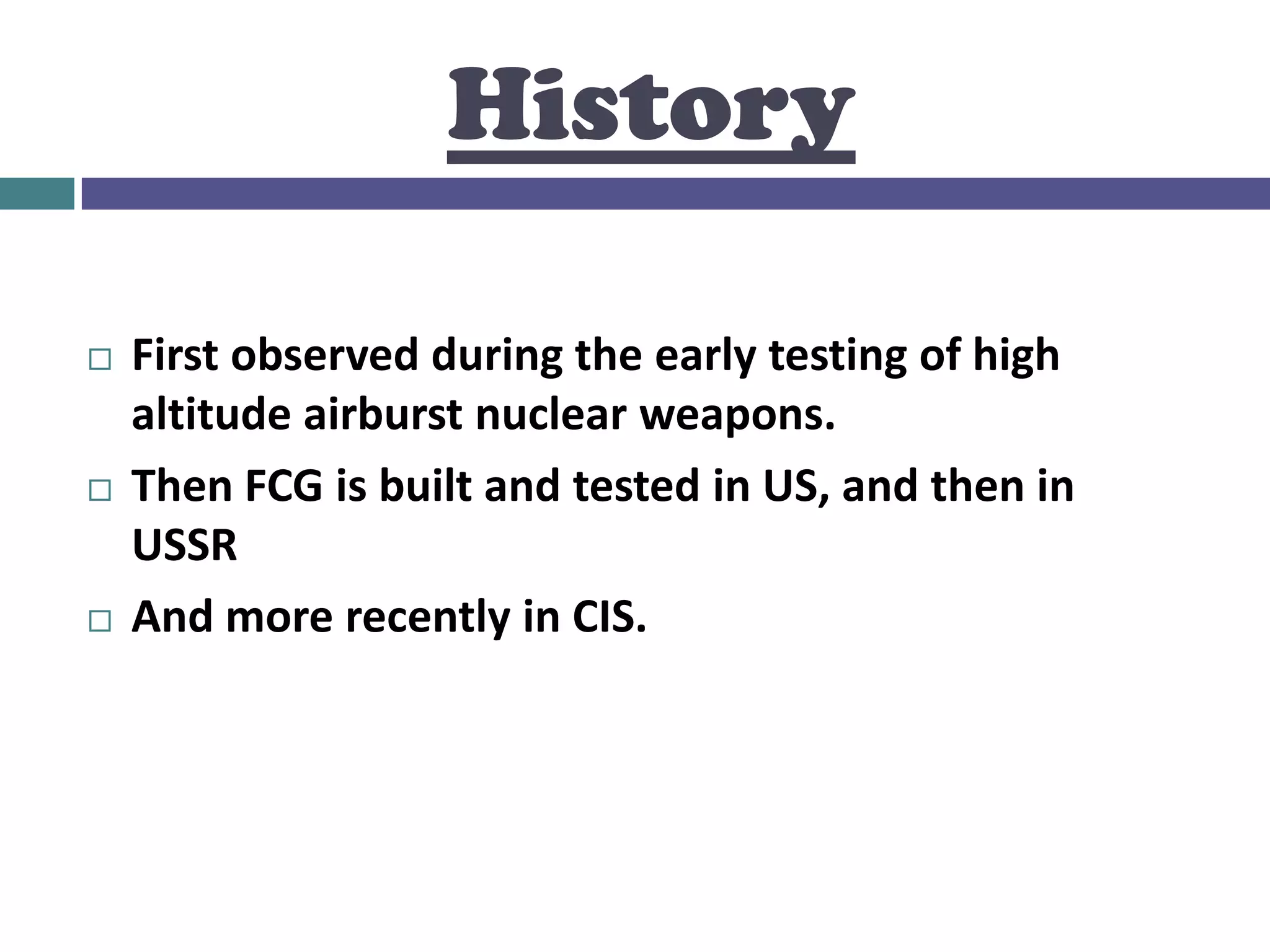 History

□ First observed during the early testing of high altitude airburst nuclear weapons.

□ Then FCG is built and tested in US, and then in USSR

□ And more recently in CIS.